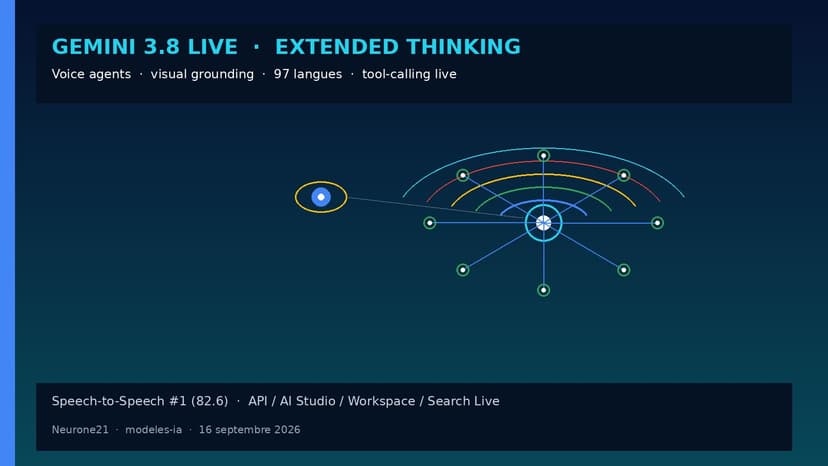 GEMINI 3.8 LIVE · EXTENDED THINKING

Voice agents · visual grounding · 97 langues · tool-calling live

Speech-to-Speech #1 (82.6) · API / AI Studio / Workspace / Search Live

Neurone21 · modeles-ia · 16 septembre 2026